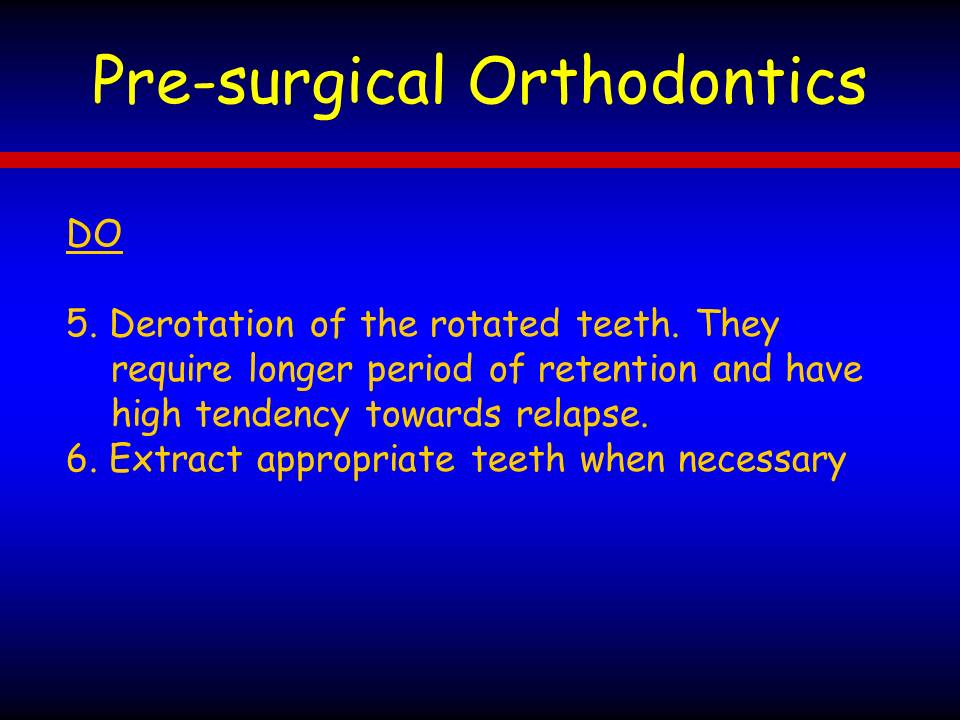 Pre-surgical Orthodontics

DO

5. Derotation of the rotated teeth. They require longer period of retention and have high tendency towards relapse.
6. Extract appropriate teeth when necessary